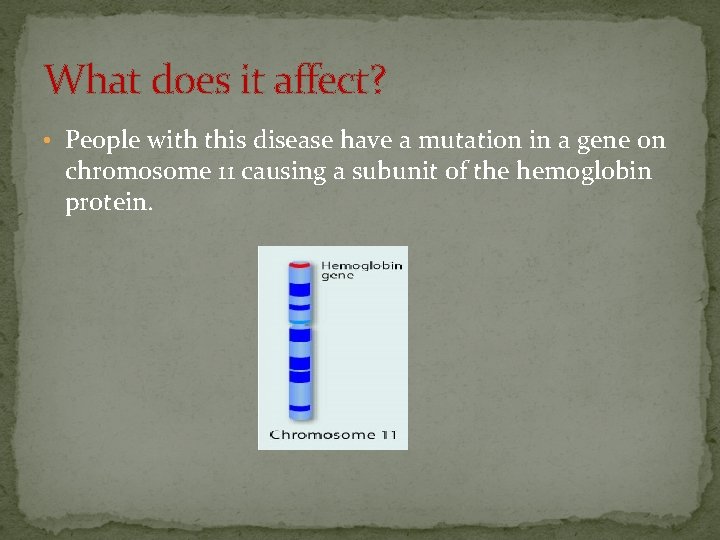 What does it affect?

• People with this disease have a mutation in a gene on chromosome 11 causing a subunit of the hemoglobin protein.

Hemoglobin gene

Chromosome 11